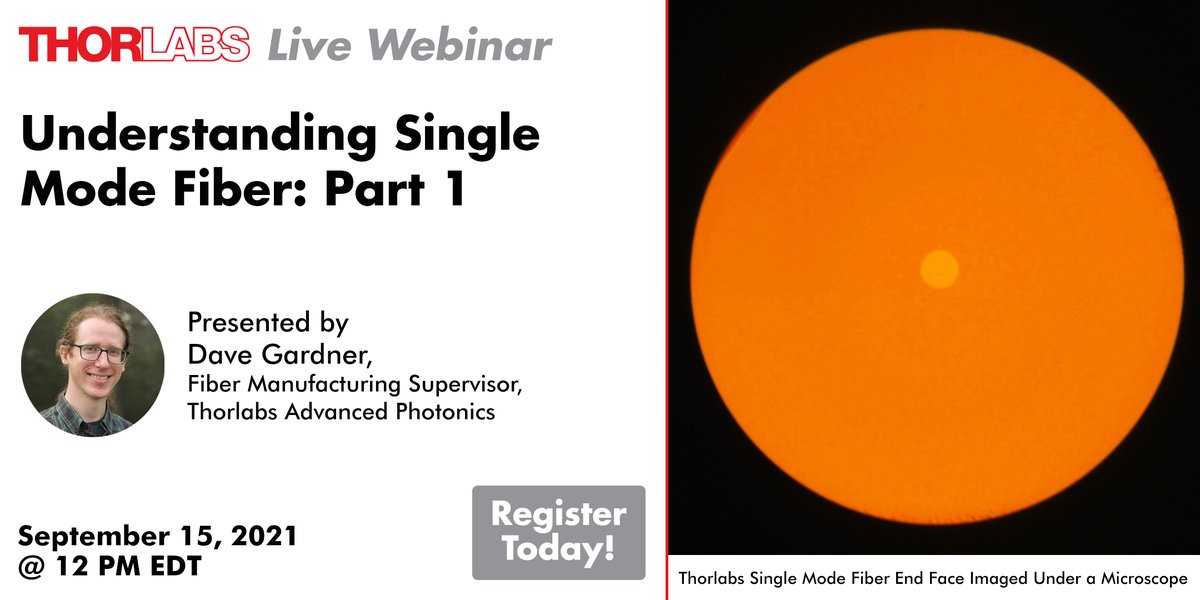 THORLABS Live Webinar

Understanding Single Mode Fiber: Part 1

Presented by
Dave Gardner,
Fiber Manufacturing Supervisor,
Thorlabs Advanced Photonics

September 15, 2021
@ 12 PM EDT

Register Today!

Thorlabs Single Mode Fiber End Face Imaged Under a Microscope